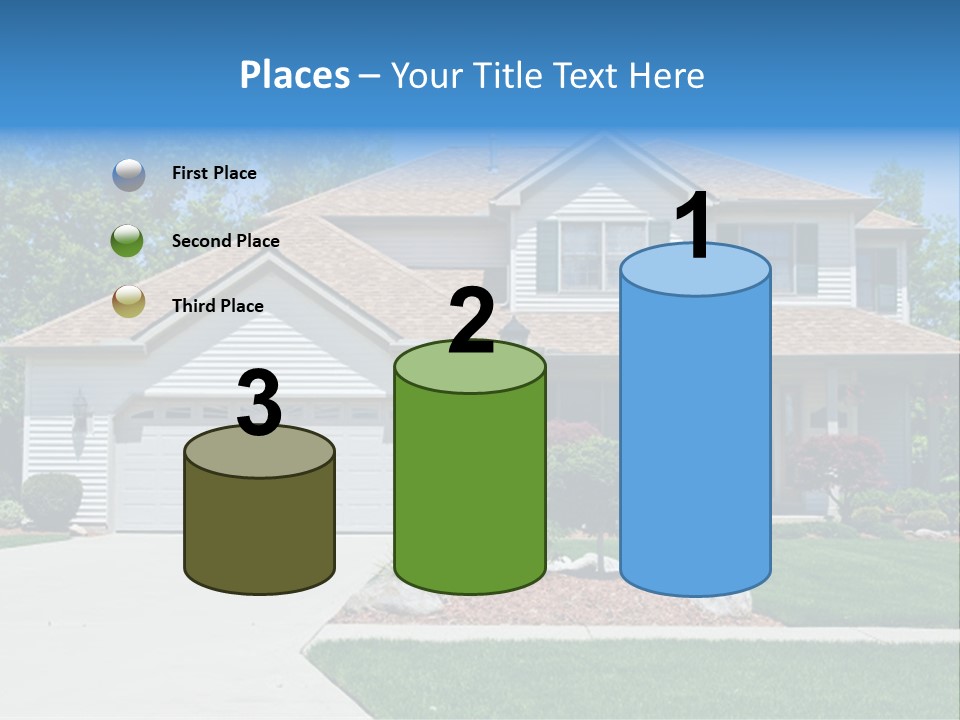 Places – Your Title Text Here

First Place

Second Place

Third Place

3

2

1